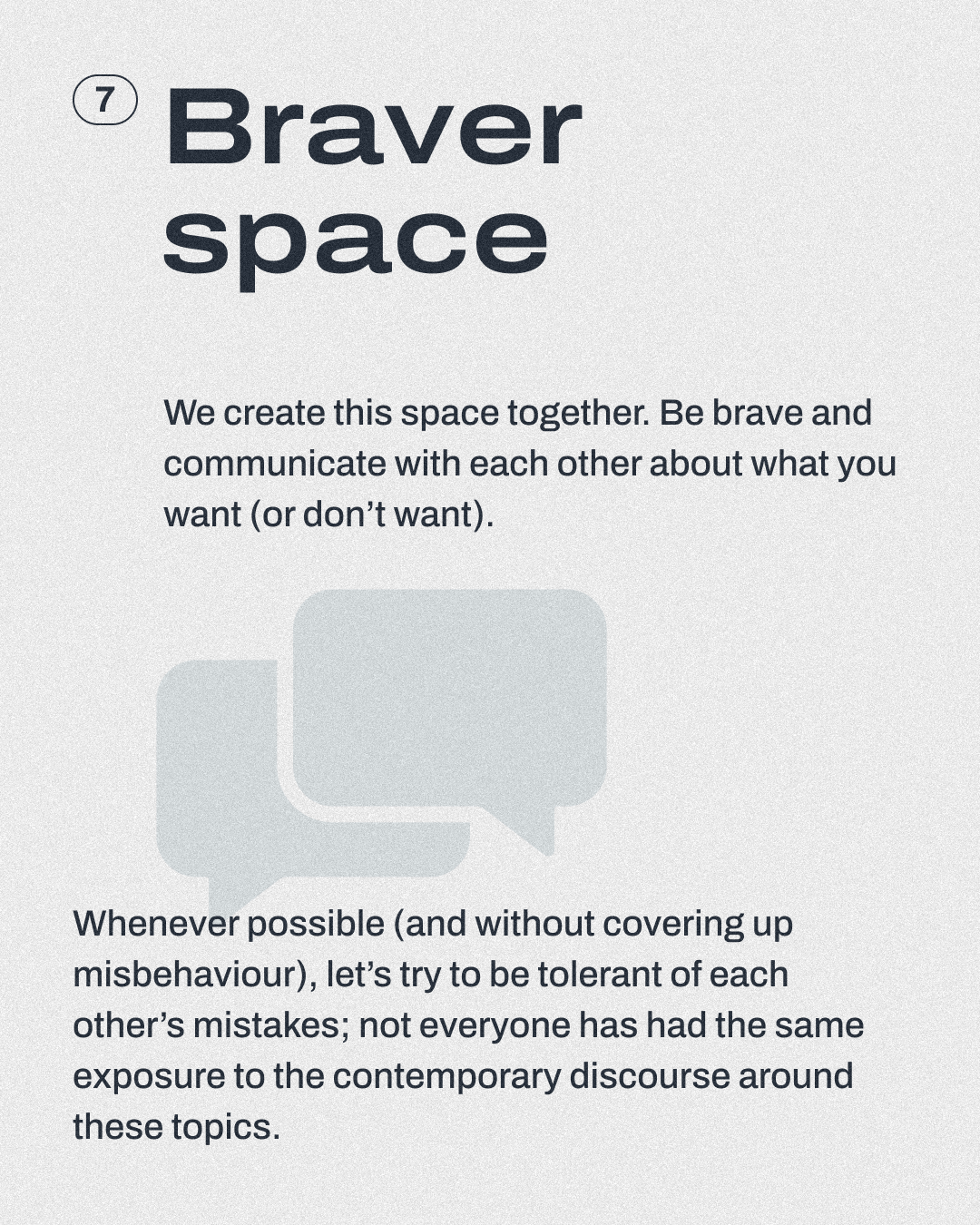 7

Braver space

We create this space together. Be brave and communicate with each other about what you want (or don’t want).

Whenever possible (and without covering up misbehaviour), let’s try to be tolerant of each other’s mistakes; not everyone has had the same exposure to the contemporary discourse around these topics.